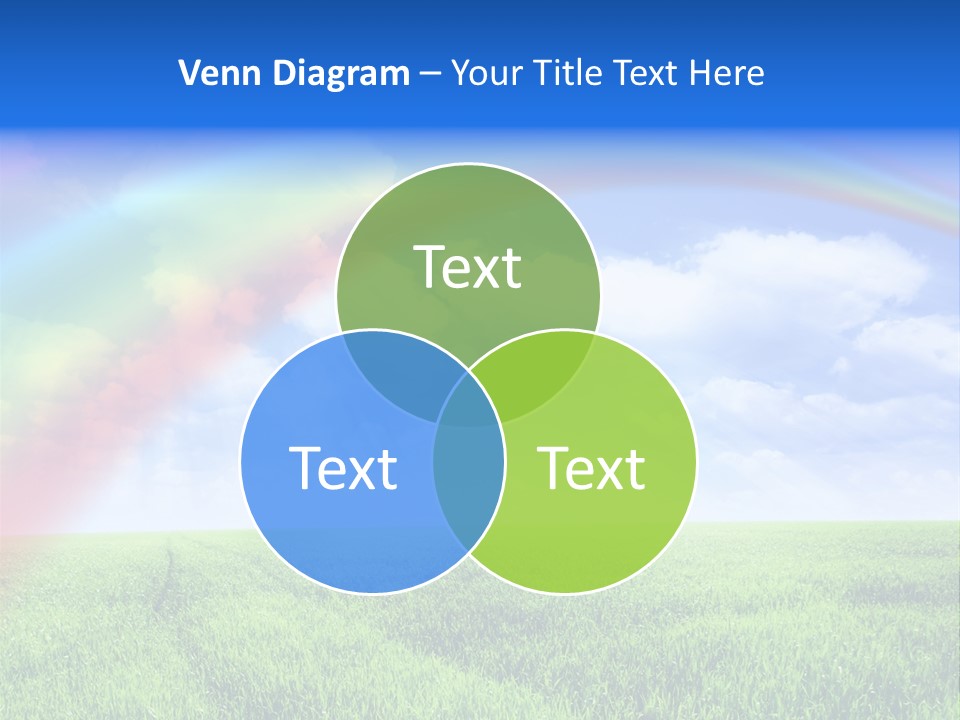 Venn Diagram – Your Title Text Here

Text

Text

Text